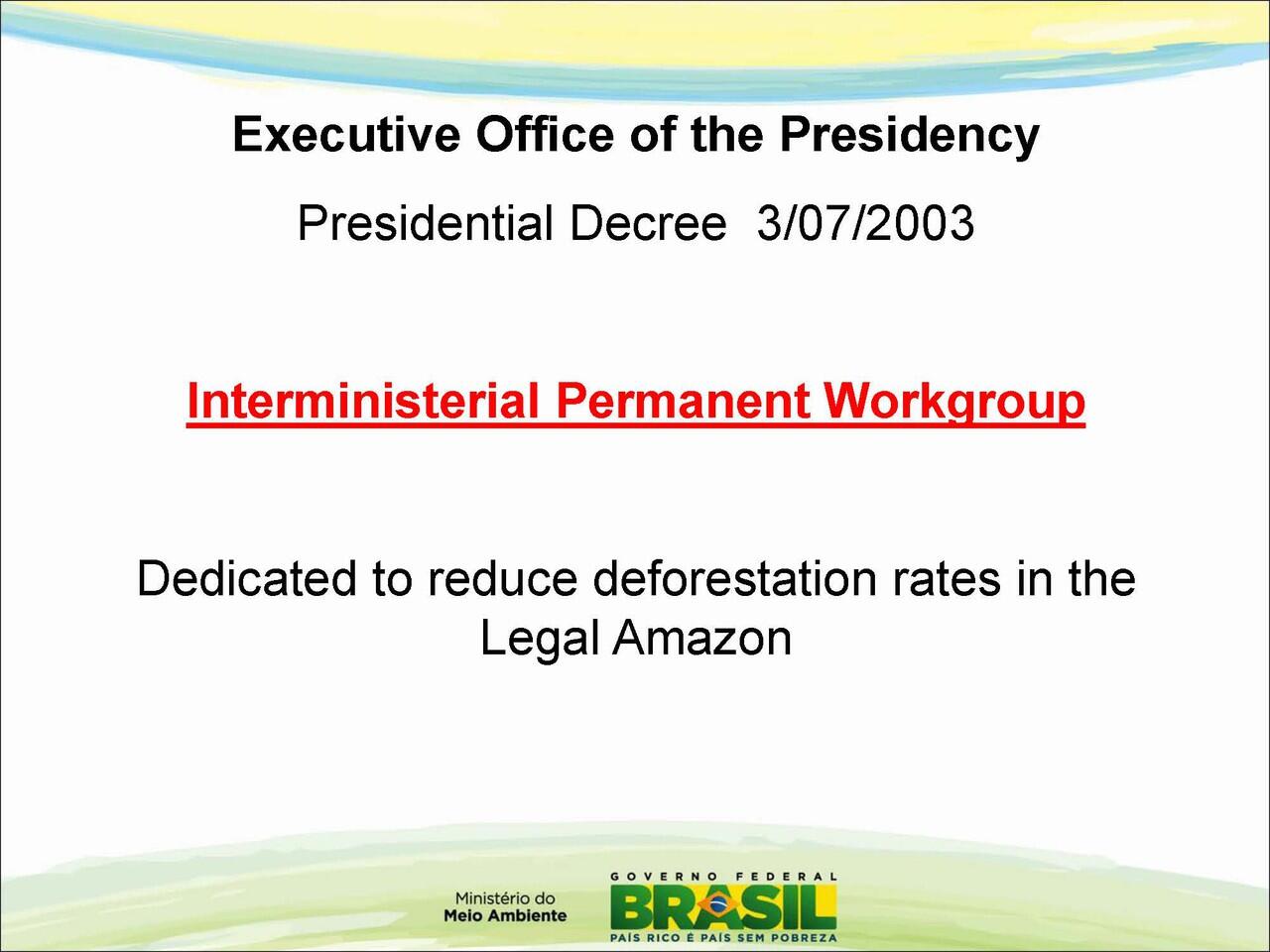 Executive Office of the Presidency

Presidential Decree 3/07/2003

Interministerial Permanent Workgroup

Dedicated to reduce deforestation rates in the Legal Amazon

Ministério do Meio Ambiente

GOVERNO FEDERAL
BRASIL
PAÍS RICO É PAÍS SEM POBREZA